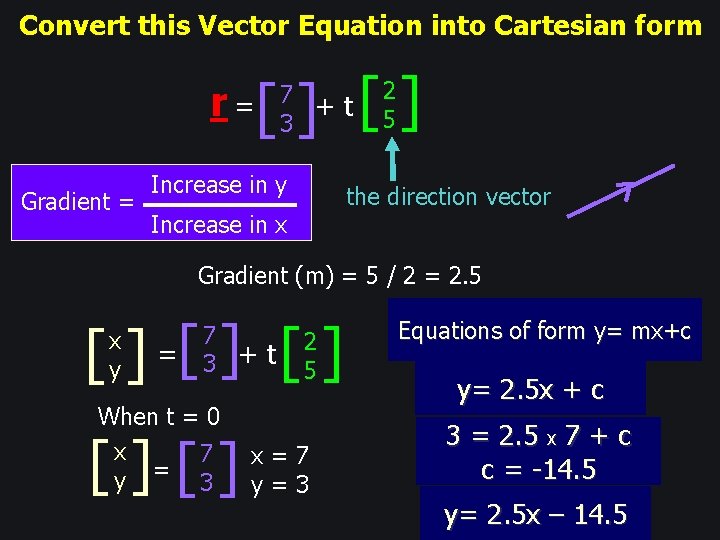 Convert this Vector Equation into Cartesian form

$\underline{r} = \begin{bmatrix} 7 \\ 3 \end{bmatrix} + t \begin{bmatrix} 2 \\ 5 \end{bmatrix}$

Gradient = $\frac{\text{Increase in y}}{\text{Increase in x}}$

the direction vector

Gradient (m) = 5 / 2 = 2.5

$\begin{bmatrix} x \\ y \end{bmatrix} = \begin{bmatrix} 7 \\ 3 \end{bmatrix} + t \begin{bmatrix} 2 \\ 5 \end{bmatrix}$

When t = 0

$\begin{bmatrix} x \\ y \end{bmatrix} = \begin{bmatrix} 7 \\ 3 \end{bmatrix}$ x = 7 y = 3

Equations of form y= mx+c

y= 2.5x + c

3 = 2.5 x 7 + c
c = -14.5

y= 2.5x – 14.5